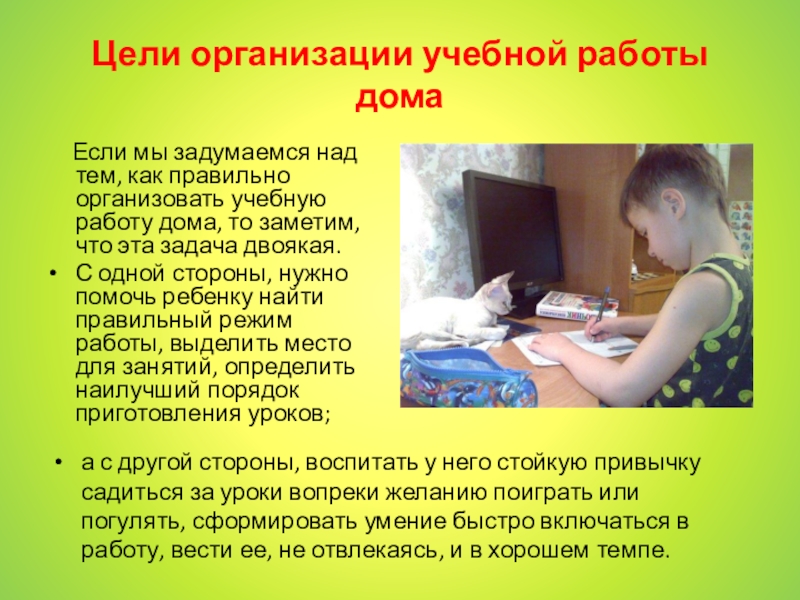 Цели организации учебной работы дома

Если мы задумаемся над тем, как правильно организовать учебную работу дома, то заметим, что эта задача двоякая.

• С одной стороны, нужно помочь ребенку найти правильный режим работы, выделить место для занятий, определить наилучший порядок приготовления уроков;

• а с другой стороны, воспитать у него стойкую привычку садиться за уроки вопреки желанию поиграть или погулять, сформировать умение быстро включаться в работу, вести ее, не отвлекаясь, и в хорошем темпе.